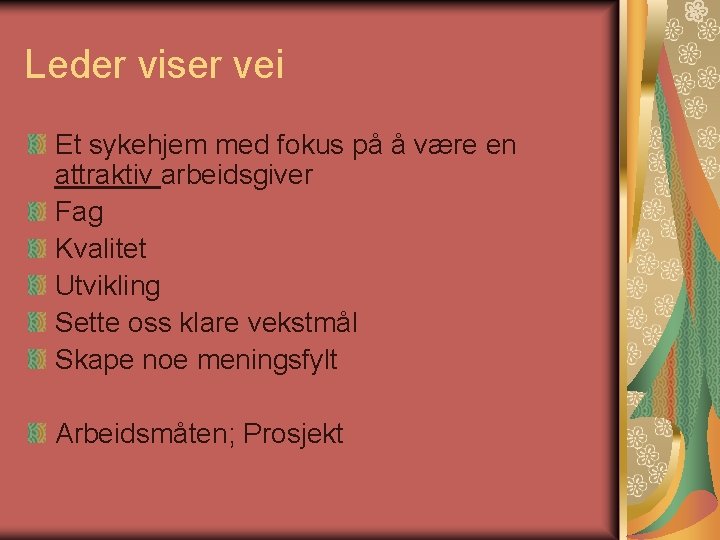 Leder viser vei

Et sykehjem med fokus på å være en attraktiv arbeidsgiver
Fag
Kvalitet
Utvikling
Sette oss klare vekstmål
Skape noe meningsfylt

Arbeidsmåten; Prosjekt